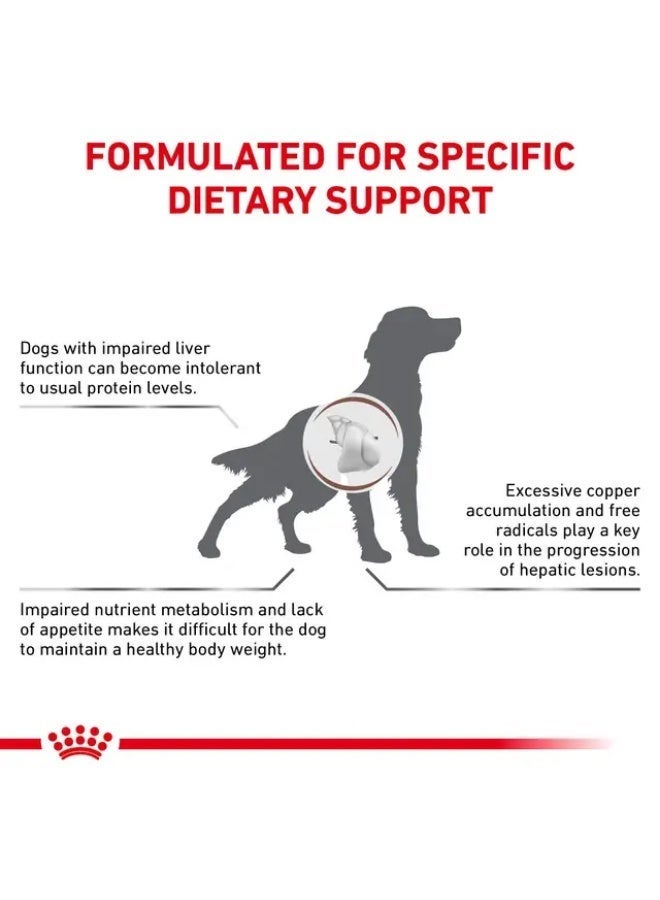 FORMULATED FOR SPECIFIC DIETARY SUPPORT

Dogs with impaired liver function can become intolerant to usual protein levels.

Excessive copper accumulation and free radicals play a key role in the progression of hepatic lesions.

Impaired nutrient metabolism and lack of appetite makes it difficult for the dog to maintain a healthy body weight.